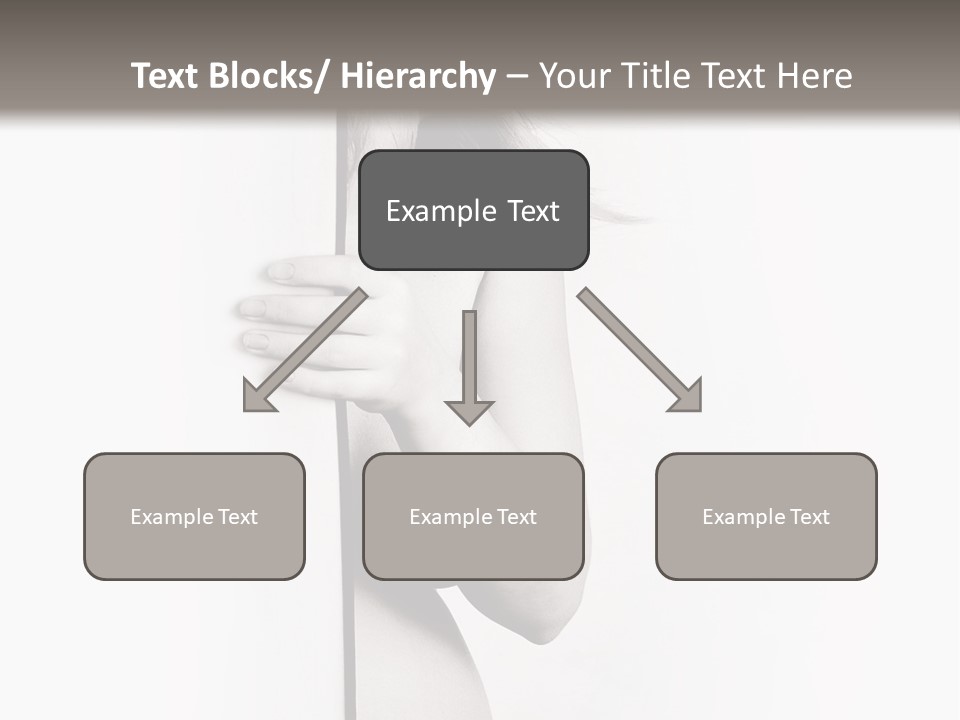 Text Blocks/ Hierarchy – Your Title Text Here

Example Text

Example Text

Example Text

Example Text